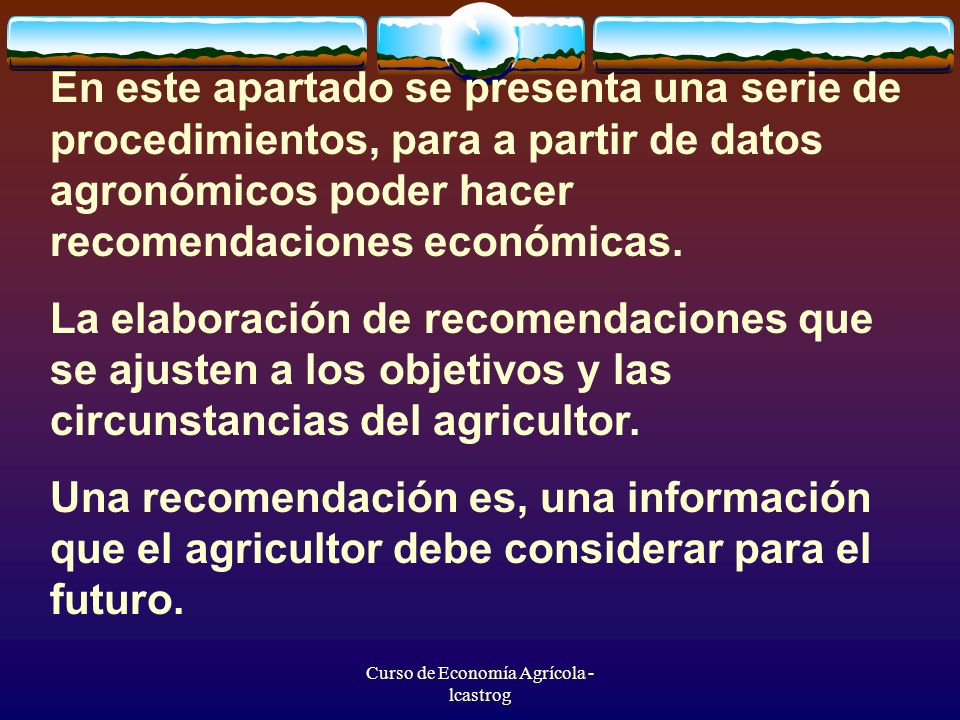 En este apartado se presenta una serie de procedimientos, para a partir de datos agronómicos poder hacer recomendaciones económicas.

La elaboración de recomendaciones que se ajusten a los objetivos y las circunstancias del agricultor.

Una recomendación es, una información que el agricultor debe considerar para el futuro.

Curso de Economía Agrícola - lcastrog